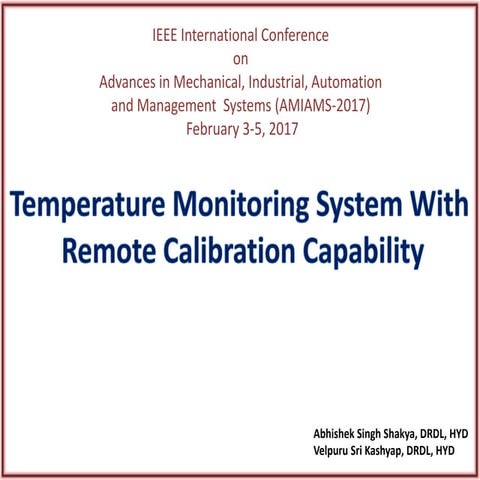 IEEE International Conference
on
Advances in Mechanical, Industrial, Automation and Management Systems (AMIAMS-2017)
February 3-5, 2017

Temperature Monitoring System With Remote Calibration Capability

Abhishek Singh Shakya, DRDL, HYD
Velpuru Sri Kashyap, DRDL, HYD